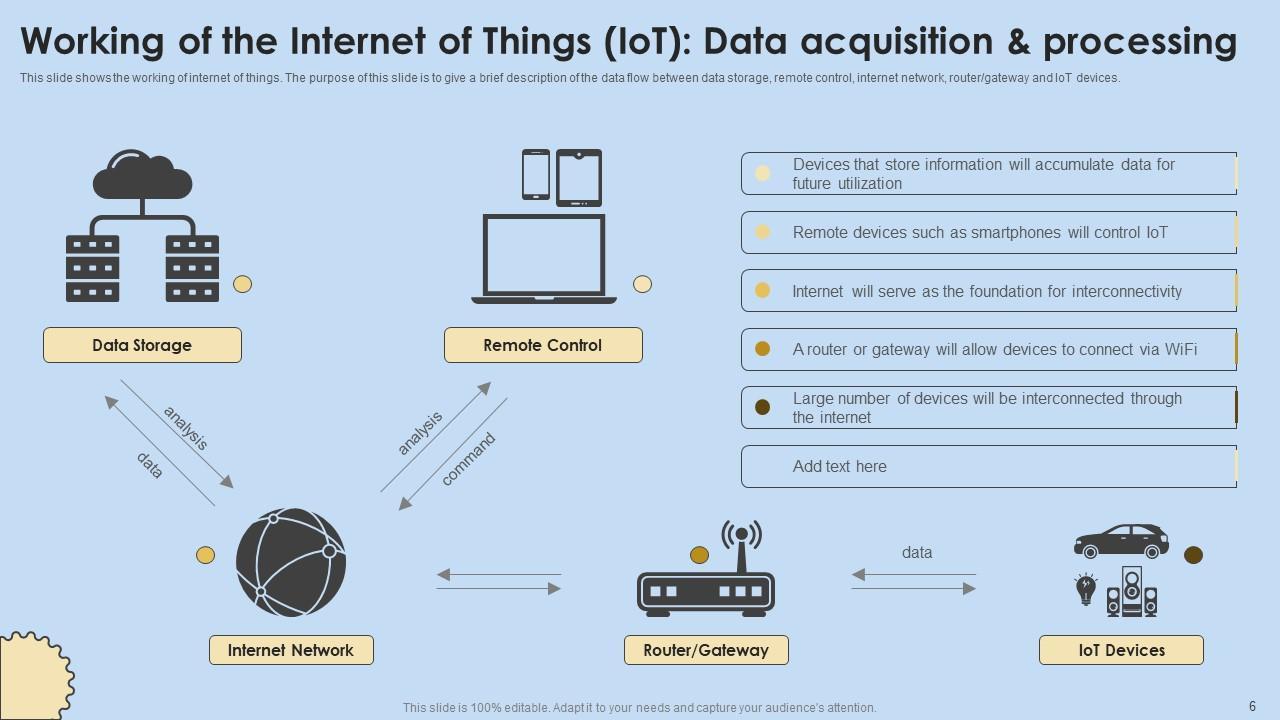 Working of the Internet of Things (IoT): Data acquisition & processing

This slide shows the working of internet of things. The purpose of this slide is to give a brief description of the data flow between data storage, remote control, internet network, router/gateway and IoT devices.

Data Storage

Remote Control

analysis

data

analysis

command

Internet Network

Router/Gateway

data

IoT Devices

Devices that store information will accumulate data for future utilization

Remote devices such as smartphones will control IoT

Internet will serve as the foundation for interconnectivity

A router or gateway will allow devices to connect via WiFi

Large number of devices will be interconnected through the internet

Add text here

This slide is 100% editable. Adapt it to your needs and capture your audience's attention.

6